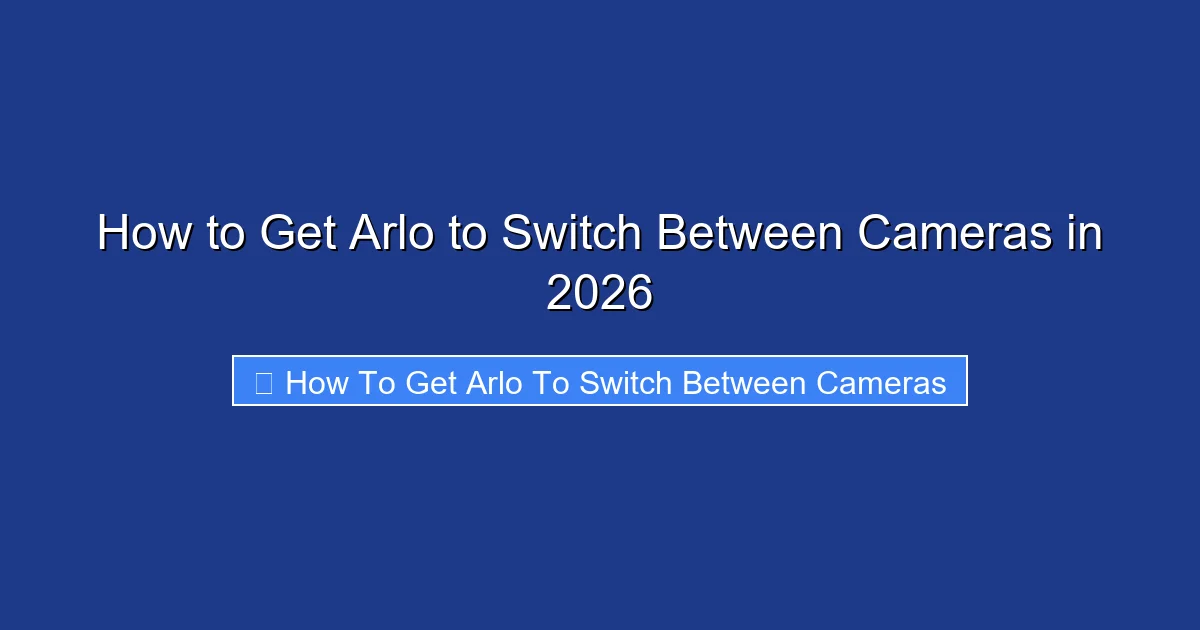 How to Get Arlo to Switch Between Cameras in 2026

How To Get Arlo To Switch Between Cameras